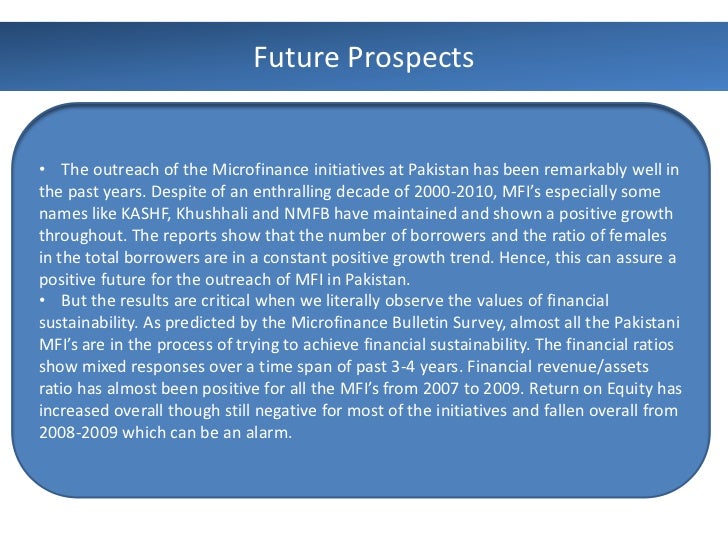 Future Prospects

• The outreach of the Microfinance initiatives at Pakistan has been remarkably well in the past years. Despite of an enthralling decade of 2000-2010, MFI's especially some names like KASHF, Khushhali and NMFB have maintained and shown a positive growth throughout. The reports show that the number of borrowers and the ratio of females in the total borrowers are in a constant positive growth trend. Hence, this can assure a positive future for the outreach of MFI in Pakistan.
• But the results are critical when we literally observe the values of financial sustainability. As predicted by the Microfinance Bulletin Survey, almost all the Pakistani MFI's are in the process of trying to achieve financial sustainability. The financial ratios show mixed responses over a time span of past 3-4 years. Financial revenue/assets ratio has almost been positive for all the MFI's from 2007 to 2009. Return on Equity has increased overall though still negative for most of the initiatives and fallen overall from 2008-2009 which can be an alarm.